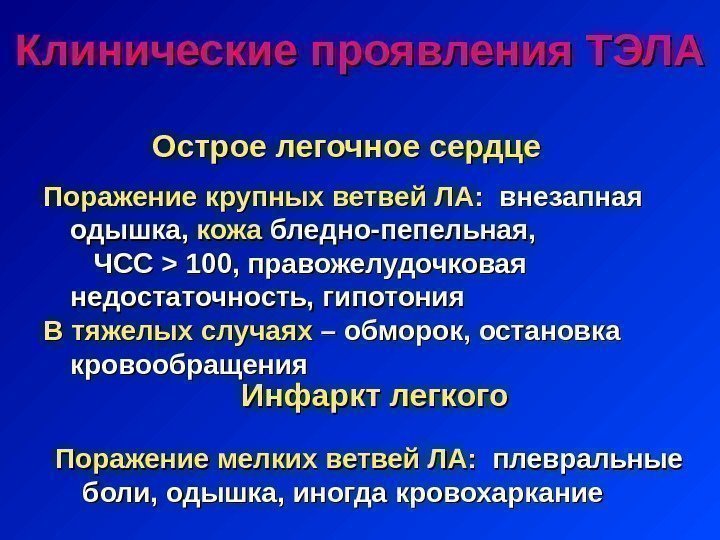 Клинические проявления ТЭЛА

Острое легочное сердце

Поражение крупных ветвей ЛА: внезапная одышка, кожа бледно-пепельная, ЧСС > 100, правожелудочковая недостаточность, гипотония

В тяжелых случаях – обморок, остановка кровообращения

Инфаркт легкого

Поражение мелких ветвей ЛА: плевральные боли, одышка, иногда кровохаркание